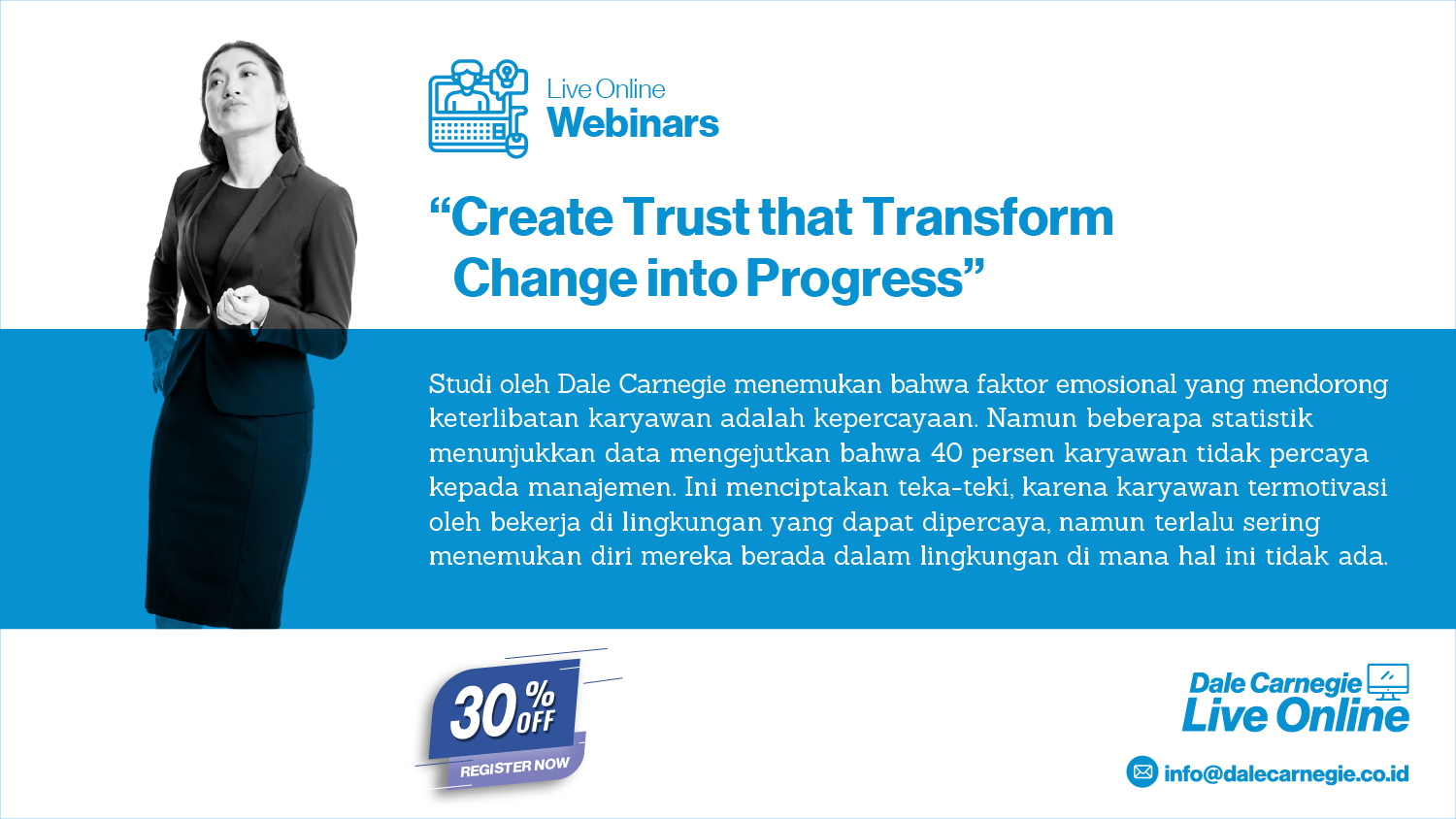 Live Online
Webinars

“Create Trust that Transform Change into Progress”

Studi oleh Dale Carnegie menemukan bahwa faktor emosional yang mendorong keterlibatan karyawan adalah kepercayaan. Namun beberapa statistik menunjukkan data mengejutkan bahwa 40 persen karyawan tidak percaya kepada manajemen. Ini menciptakan teka-teki, karena karyawan termotivasi oleh bekerja di lingkungan yang dapat dipercaya, namun terlalu sering menemukan diri mereka berada dalam lingkungan di mana hal ini tidak ada.

30% OFF
REGISTER NOW

Dale Carnegie
Live Online

info@dalecarnegie.co.id